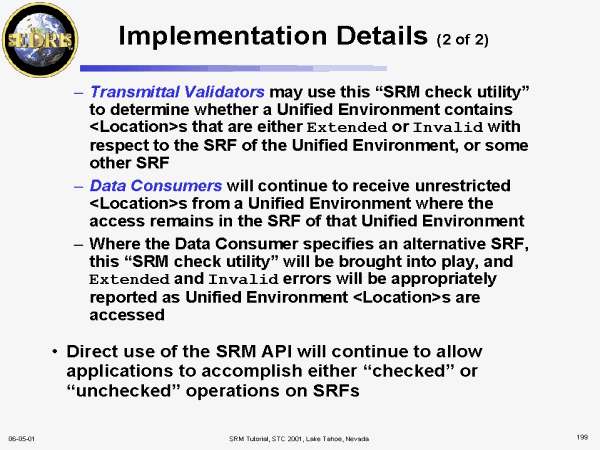 SEDRIS

Implementation Details (2 of 2)

– Transmittal Validators may use this “SRM check utility” to determine whether a Unified Environment contains <Location>s that are either Extended or Invalid with respect to the SRF of the Unified Environment, or some other SRF

– Data Consumers will continue to receive unrestricted <Location>s from a Unified Environment where the access remains in the SRF of that Unified Environment

– Where the Data Consumer specifies an alternative SRF, this “SRM check utility” will be brought into play, and Extended and Invalid errors will be appropriately reported as Unified Environment <Location>s are accessed

• Direct use of the SRM API will continue to allow applications to accomplish either “checked” or “unchecked” operations on SRFs

06-05-01

SRM Tutorial, STC 2001, Lake Tahoe, Nevada

199